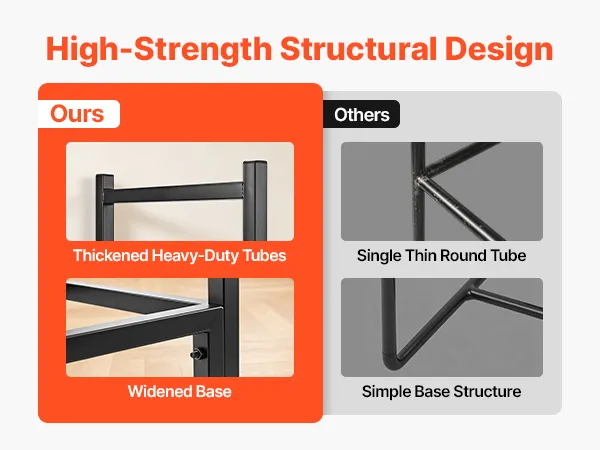 High-Strength Structural Design

Ours

Thickened Heavy-Duty Tubes

Widened Base

Others

Single Thin Round Tube

Simple Base Structure